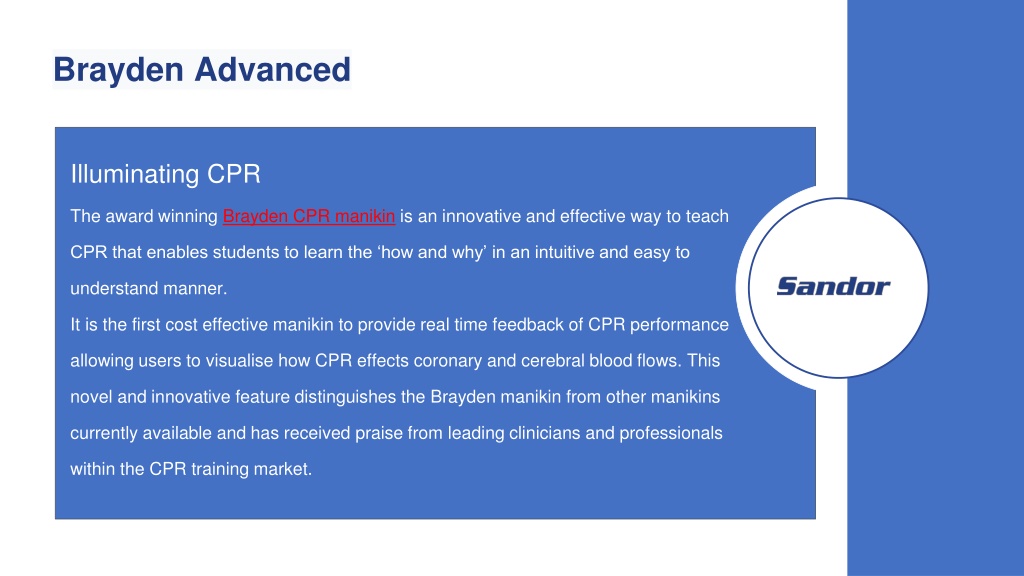 Brayden Advanced

Illuminating CPR

The award winning Brayden CPR manikin is an innovative and effective way to teach CPR that enables students to learn the ‘how and why’ in an intuitive and easy to understand manner.

It is the first cost effective manikin to provide real time feedback of CPR performance allowing users to visualise how CPR effects coronary and cerebral blood flows. This novel and innovative feature distinguishes the Brayden manikin from other manikins currently available and has received praise from leading clinicians and professionals within the CPR training market.

Sandor